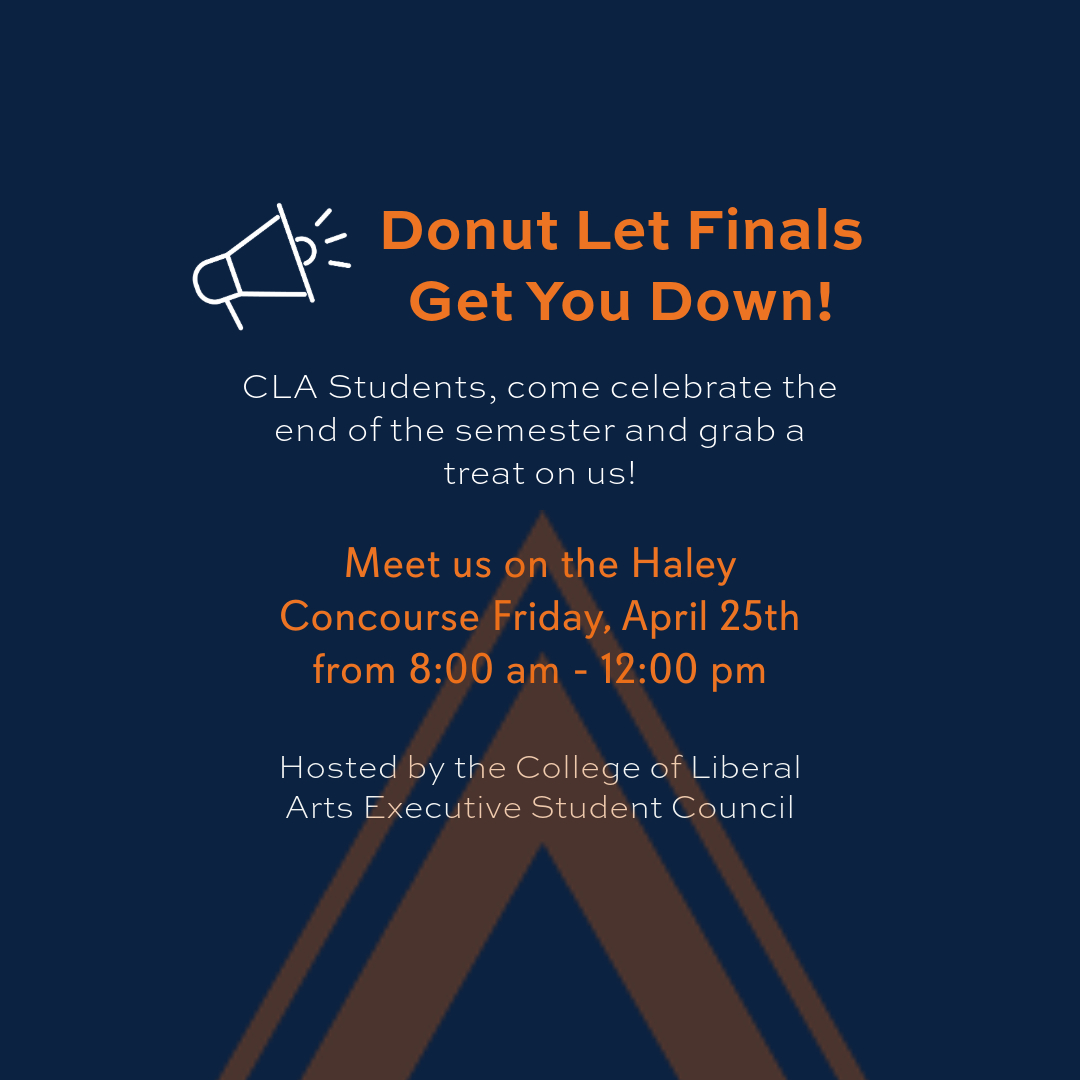 Donut Let Finals Get You Down!

CLA Students, come celebrate the end of the semester and grab a treat on us!

Meet us on the Haley Concourse Friday, April 25th from 8:00 am - 12:00 pm

Hosted by the College of Liberal Arts Executive Student Council